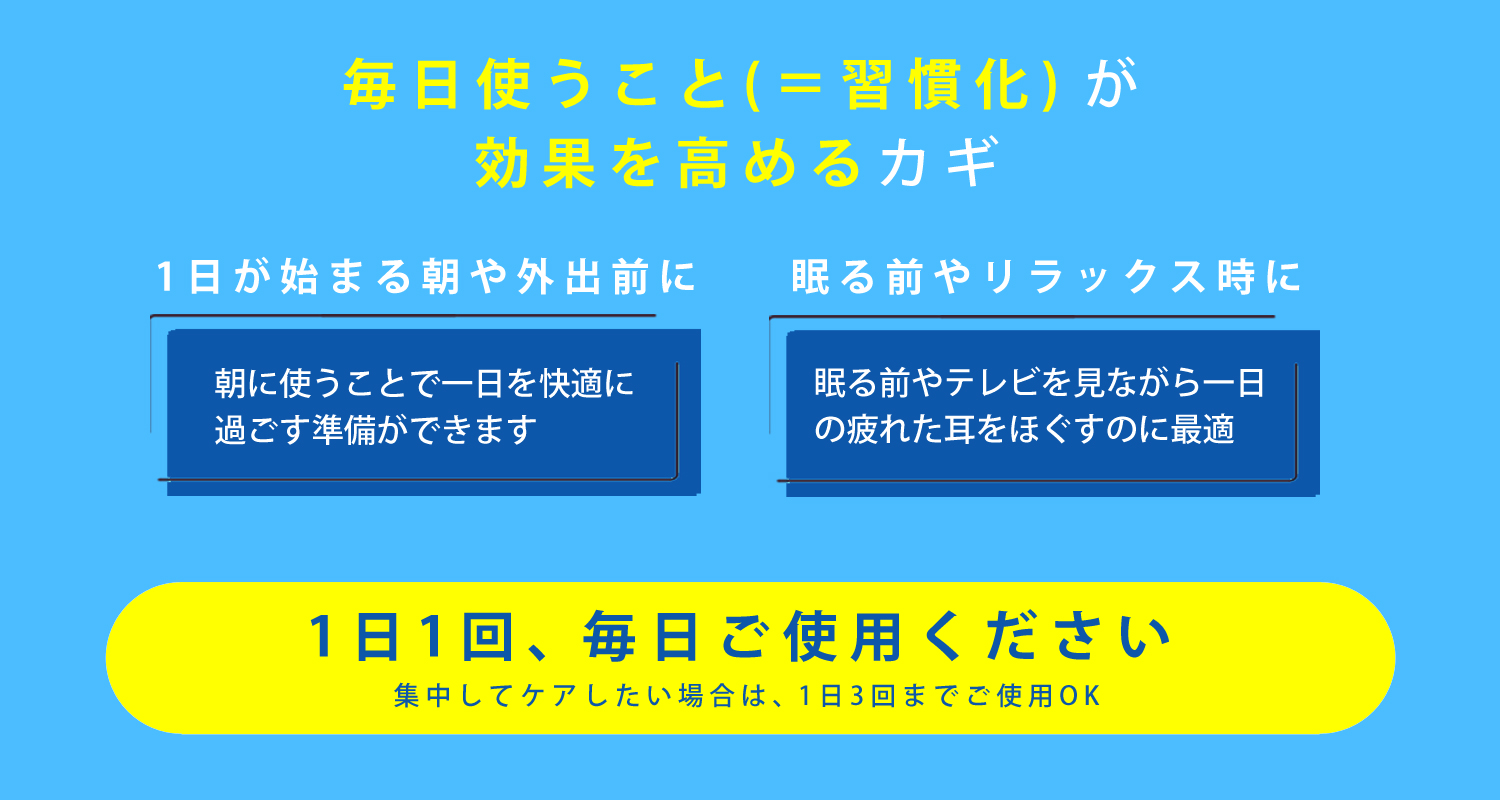 毎日使うこと(＝習慣化)が
効果を高めるカギ

1日が始まる朝や外出前に

朝に使うことで一日を快適に過ごす準備ができます

眠る前やリラックス時に

眠る前やテレビを見ながら一日の疲れた耳をほぐすのに最適

1日1回、毎日ご使用ください
集中してケアしたい場合は、1日3回までご使用OK